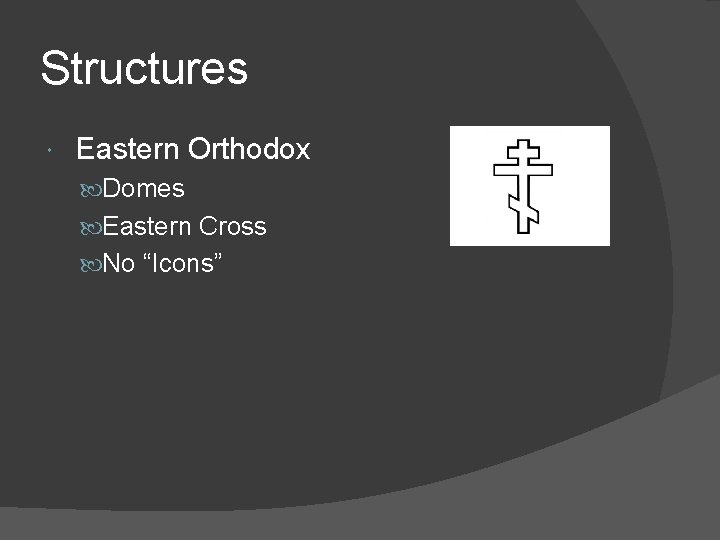 Structures

Eastern Orthodox

Domes

Eastern Cross

No “Icons”